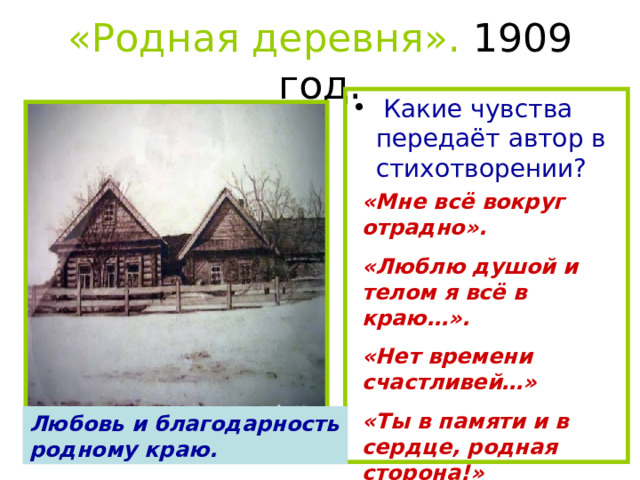 «Родная деревня». 1909 год.

• Какие чувства передаёт автор в стихотворении?

«Мне всё вокруг отрадно».

«Люблю душой и телом я всё в краю…».

«Нет времени счастливей…»

«Ты в памяти и в сердце, родная сторона!»

Любовь и благодарность родному краю.